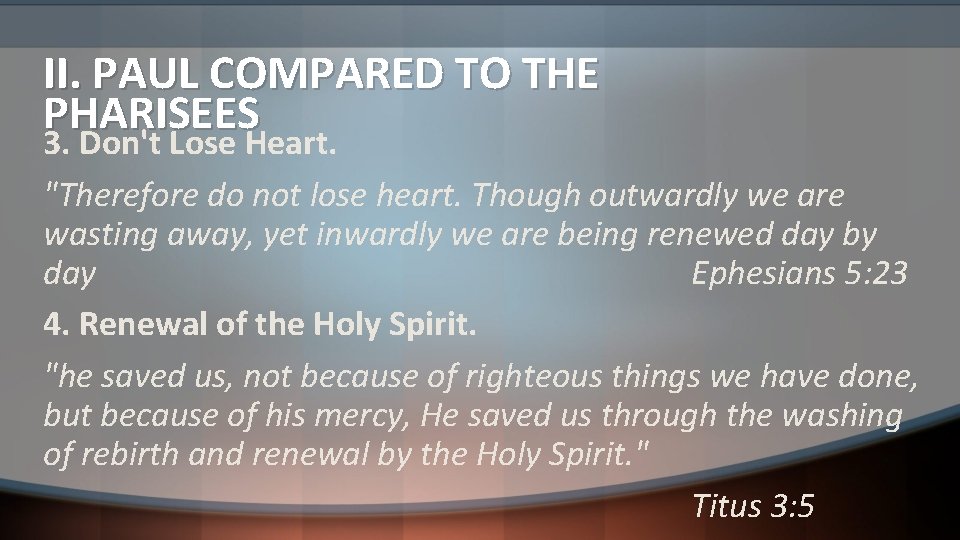 II. PAUL COMPARED TO THE PHARISEES

3. Don't Lose Heart.

"Therefore do not lose heart. Though outwardly we are wasting away, yet inwardly we are being renewed day by day Ephesians 5:23

4. Renewal of the Holy Spirit.

"he saved us, not because of righteous things we have done, but because of his mercy, He saved us through the washing of rebirth and renewal by the Holy Spirit."

Titus 3:5